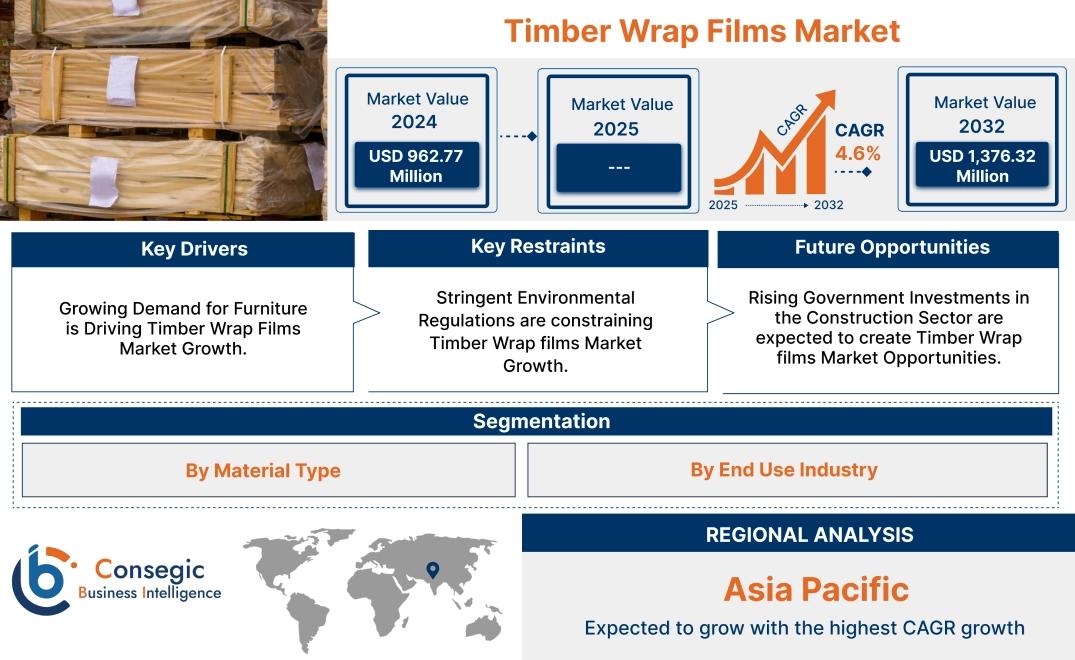 Timber Wrap Films Market

Market Value
2024
USD 962.77 Million

Market Value
2025
---

CAGR
CAGR
4.6%
2025 2032

Market Value
2032
USD 1,376.32 Million

Key Drivers
Growing Demand for Furniture is Driving Timber Wrap Films Market Growth.

Key Restraints
Stringent Environmental Regulations are constraining Timber Wrap films Market Growth.

Future Opportunities
Rising Government Investments in the Construction Sector are expected to create Timber Wrap films Market Opportunities.

Segmentation
By Material Type
By End Use Industry

Consegic
Business Intelligence

REGIONAL ANALYSIS
Asia Pacific
Expected to grow with the highest CAGR growth